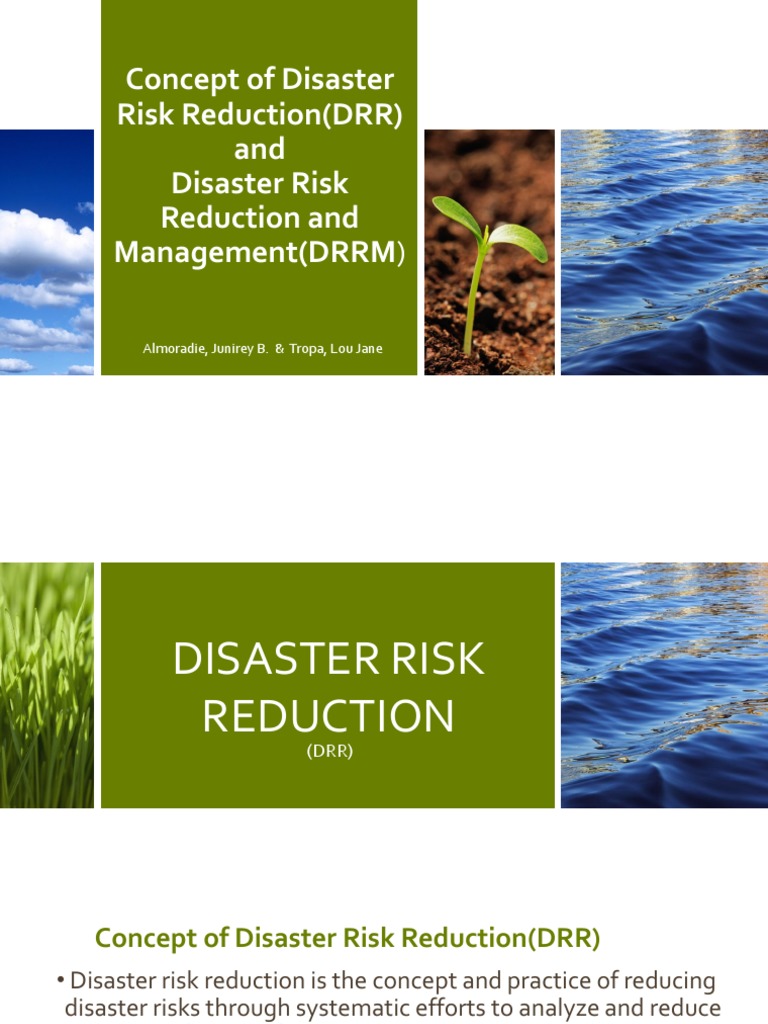 Concept of Disaster Risk Reduction(DRR) and Disaster Risk Reduction and Management(DRRM)

Almoradie, Junirey B. & Tropa, Lou Jane

DISASTER RISK REDUCTION
(DRR)

Concept of Disaster Risk Reduction(DRR)

• Disaster risk reduction is the concept and practice of reducing disaster risks through systematic efforts to analyze and reduce